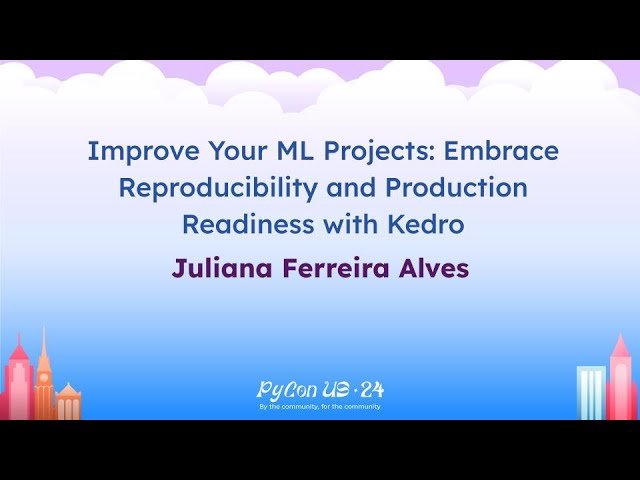 Improve Your ML Projects: Embrace Reproducibility and Production Readiness with Kedro

Juliana Ferreira Alves

PyCon US · 24
By the community, for the community